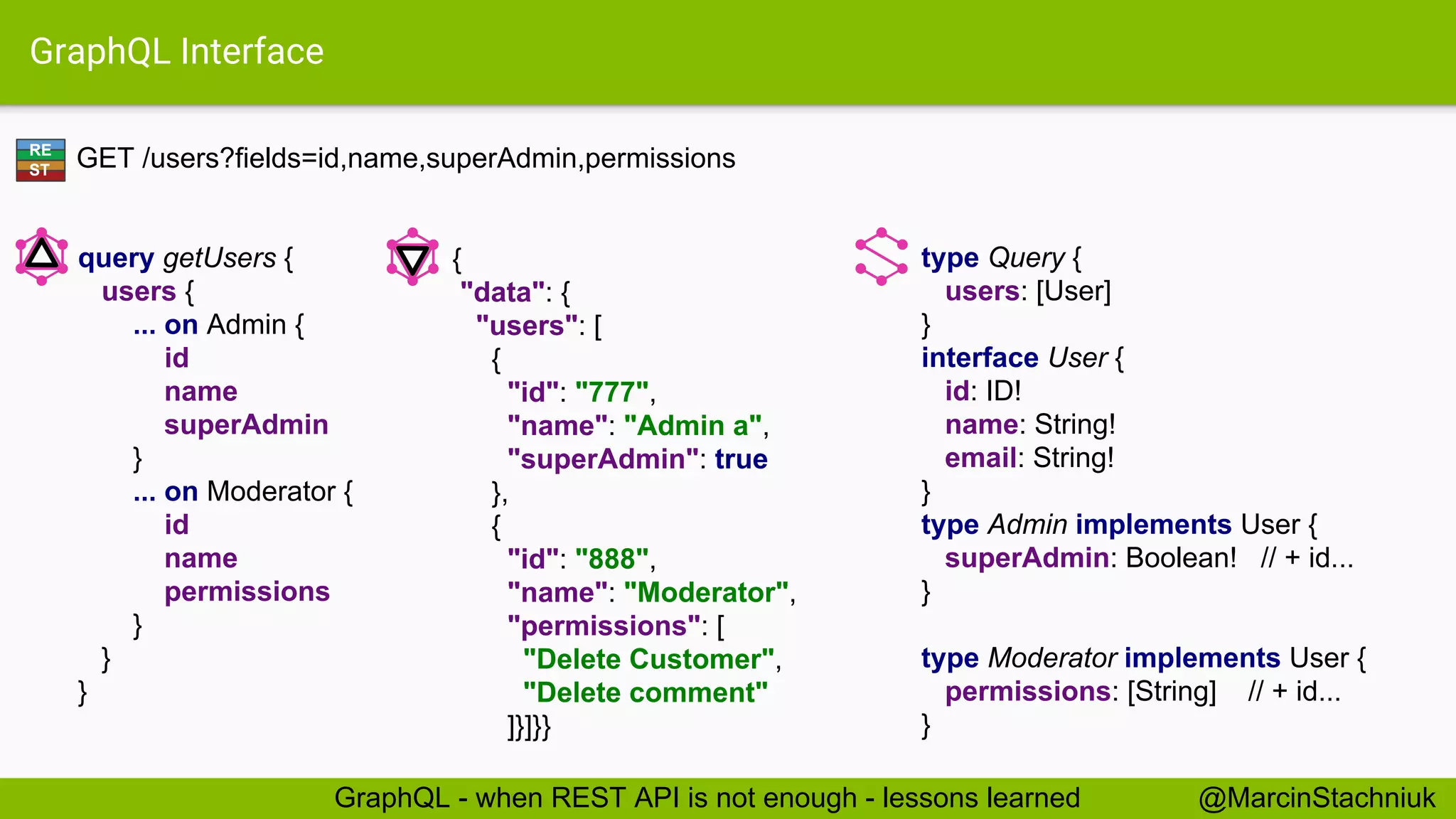 GraphQL Interface

RE ST

GET /users?fields=id,name,superAdmin,permissions

query getUsers {
users {
... on Admin {
id
name
superAdmin
}
... on Moderator {
id
name
permissions
}
}
}

{
"data": {
"users": [
{
"id": "777",
"name": "Admin a",
"superAdmin": true
},
{
"id": "888",
"name": "Moderator",
"permissions": [
"Delete Customer",
"Delete comment"
]}]}}

type Query {
users: [User]
}
interface User {
id: ID!
name: String!
email: String!
}
type Admin implements User {
superAdmin: Boolean! // + id...
}

type Moderator implements User {
permissions: [String] // + id...
}

GraphQL - when REST API is not enough - lessons learned @MarcinStachniuk